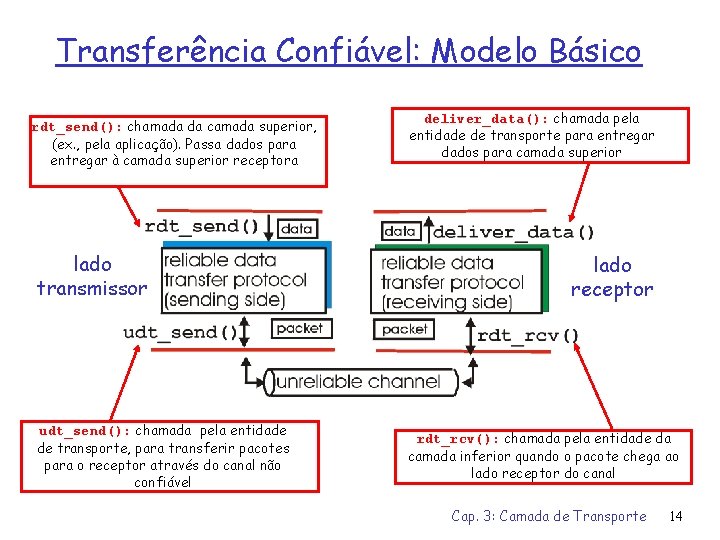 Transferência Confiável: Modelo Básico

rdt_send(): chamada da camada superior, (ex., pela aplicação). Passa dados para entregar à camada superior receptora

deliver_data(): chamada pela entidade de transporte para entregar dados para camada superior

rdt_send()
data

data
deliver_data()

lado transmissor

reliable data transfer protocol (sending side)

reliable data transfer protocol (receiving side)

lado receptor

udt_send()
packet

packet
rdt_rcv()

unreliable channel

udt_send(): chamada pela entidade de transporte, para transferir pacotes para o receptor através do canal não confiável

rdt_rcv(): chamada pela entidade da camada inferior quando o pacote chega ao lado receptor do canal

Cap. 3: Camada de Transporte 14